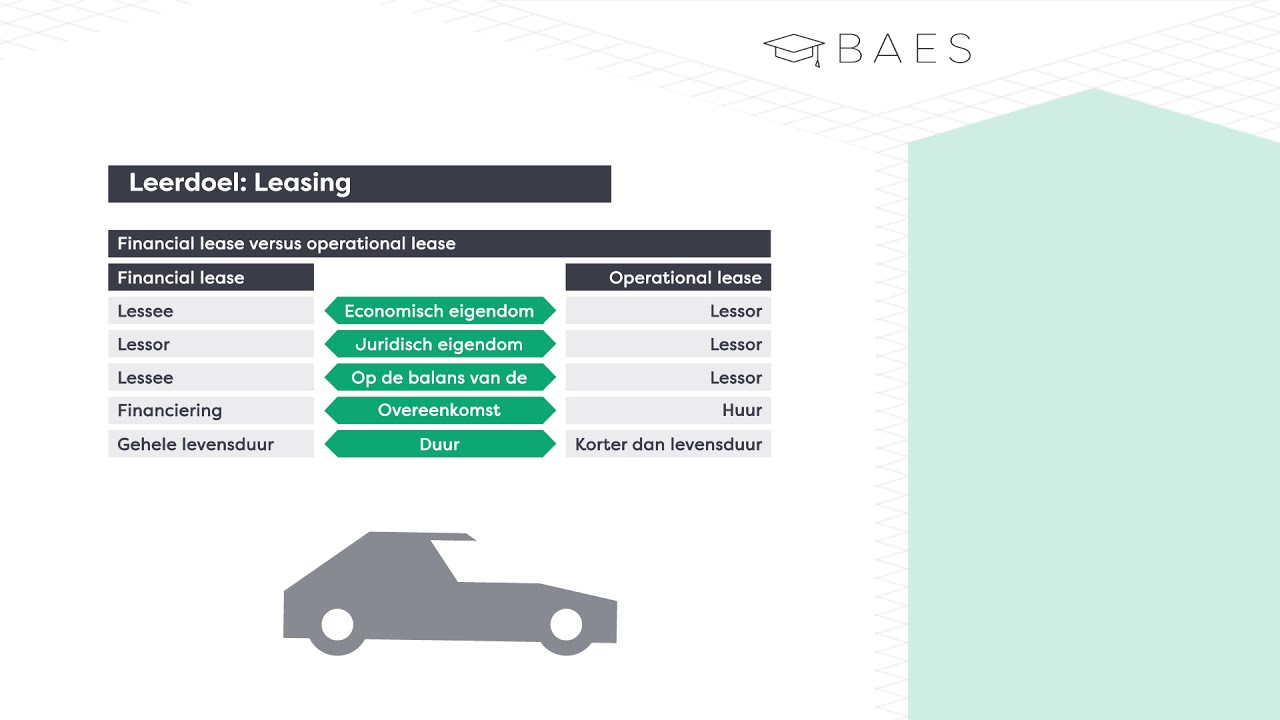 BAES

Leerdoel: Leasing

Financial lease versus operational lease

| Financial lease | | Operational lease |
|---|---|---|
| Lessee | Economisch eigendom | Lessor |
| Lessor | Juridisch eigendom | Lessor |
| Lessee | Op de balans van de | Lessor |
| Financiering | Overeenkomst | Huur |
| Gehele levensduur | Duur | Korter dan levensduur |